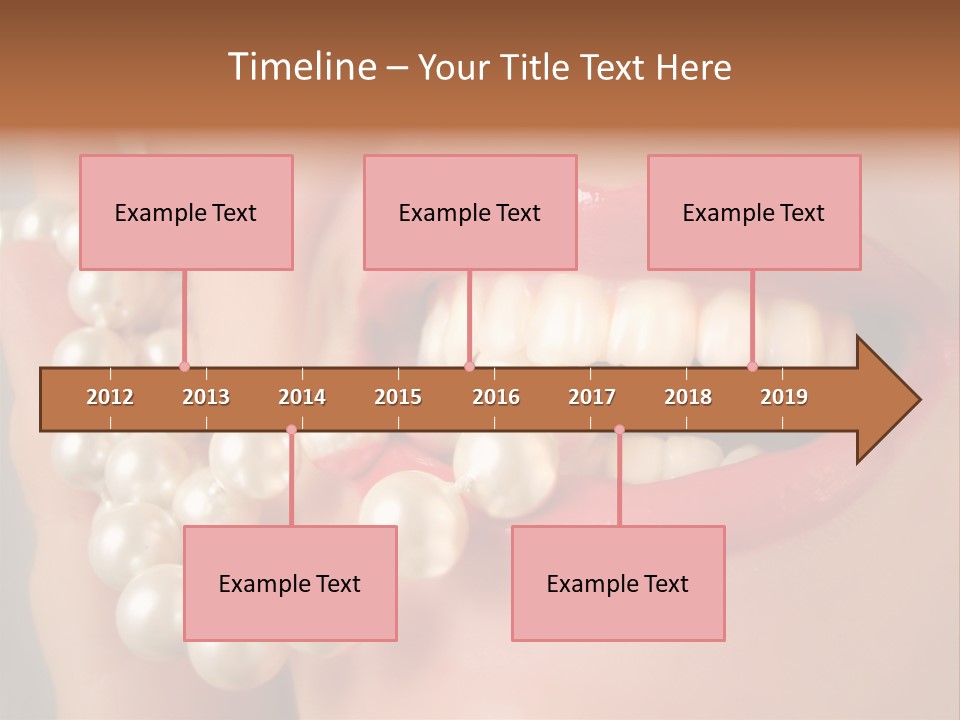 Timeline – Your Title Text Here

Example Text

Example Text

Example Text

2012 2013 2014 2015 2016 2017 2018 2019

Example Text

Example Text